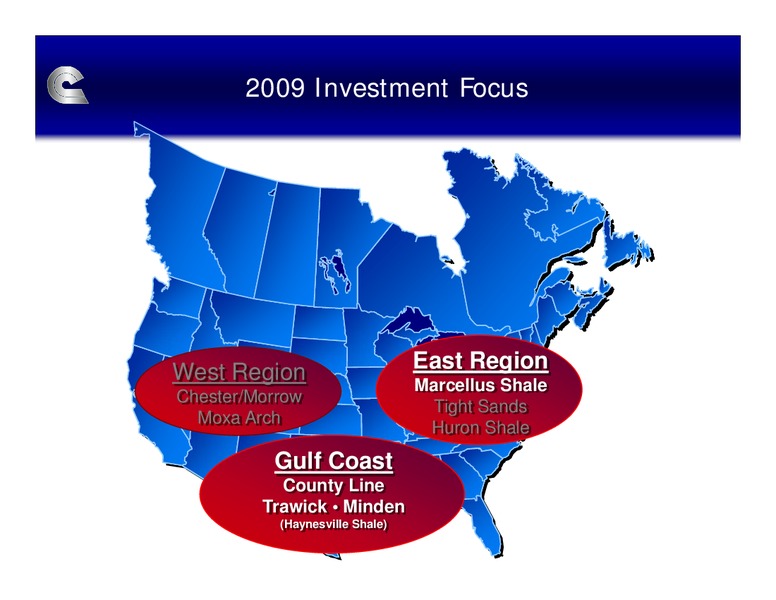 2009 Investment Focus

West Region
Chester/Morrow
Moxa Arch

East Region
Marcellus Shale
Tight Sands
Huron Shale

Gulf Coast
County Line
Trawick • Minden
(Haynesville Shale)